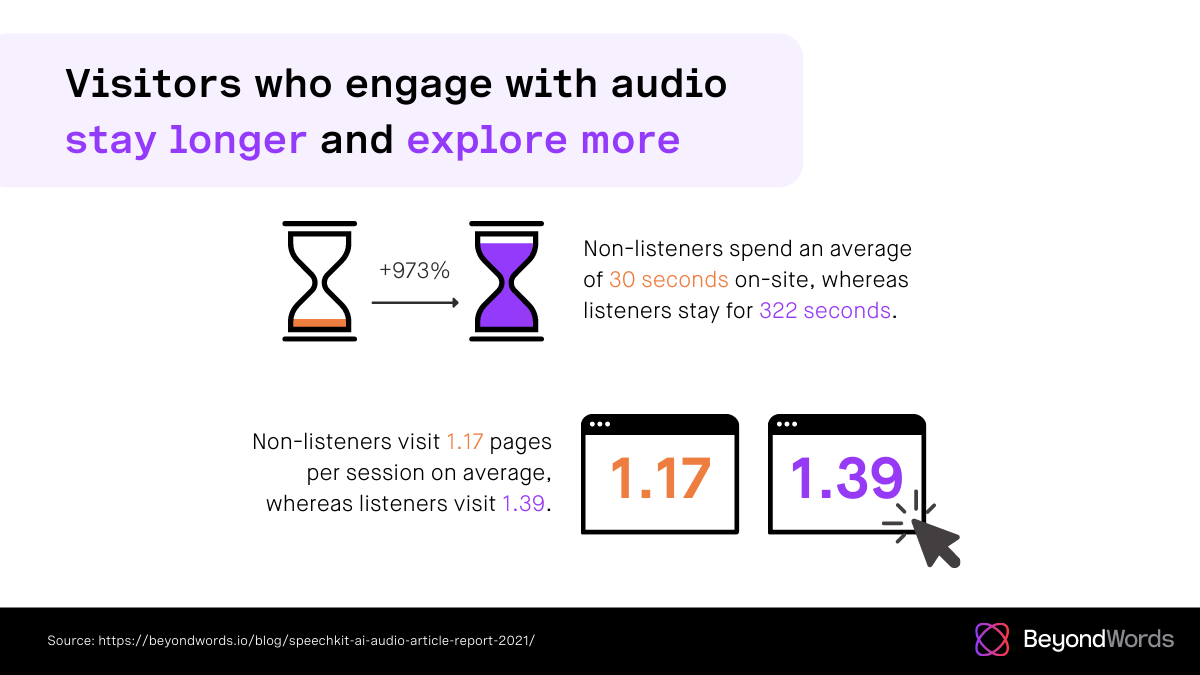 Visitors who engage with audio stay longer and explore more

+973%

Non-listeners spend an average of 30 seconds on-site, whereas listeners stay for 322 seconds.

Non-listeners visit 1.17 pages per session on average, whereas listeners visit 1.39.

1.17

1.39

Source: https://beyondwords.io/blog/speechkit-ai-audio-article-report-2021/

BeyondWords